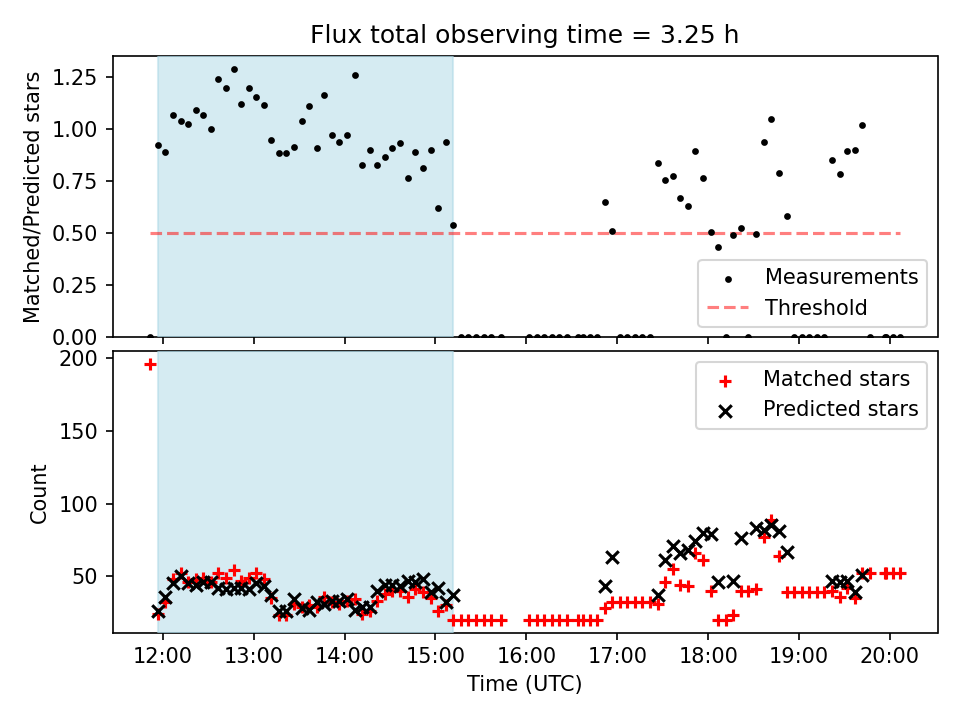 Flux total observing time = 3.25 h

Matched/Predicted stars

1.25
1.00
0.75
0.50
0.25
0.00

Measurements
Threshold

Count

200
150
100
50

Matched stars
Predicted stars

12:00
13:00
14:00
15:00
16:00
17:00
18:00
19:00
20:00

Time (UTC)